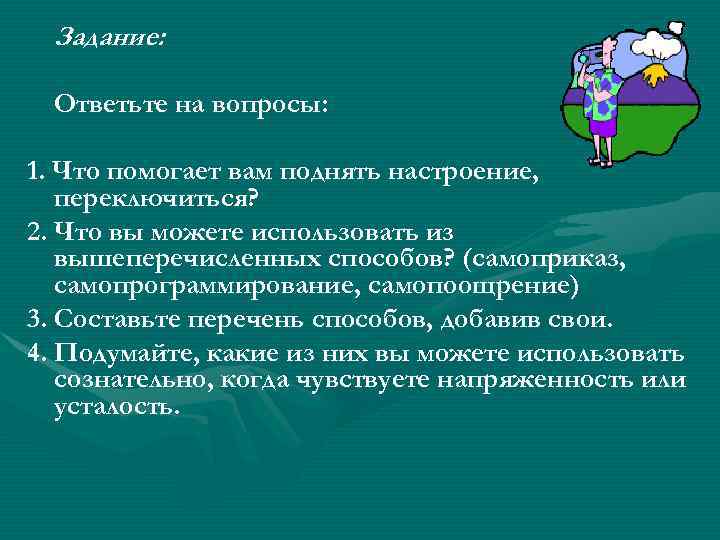 Задание:

Ответьте на вопросы:

1. Что помогает вам поднять настроение, переключиться?
2. Что вы можете использовать из вышеперечисленных способов? (самоприказ, самопрограммирование, самопоощрение)
3. Составьте перечень способов, добавив свои.
4. Подумайте, какие из них вы можете использовать сознательно, когда чувствуете напряженность или усталость.